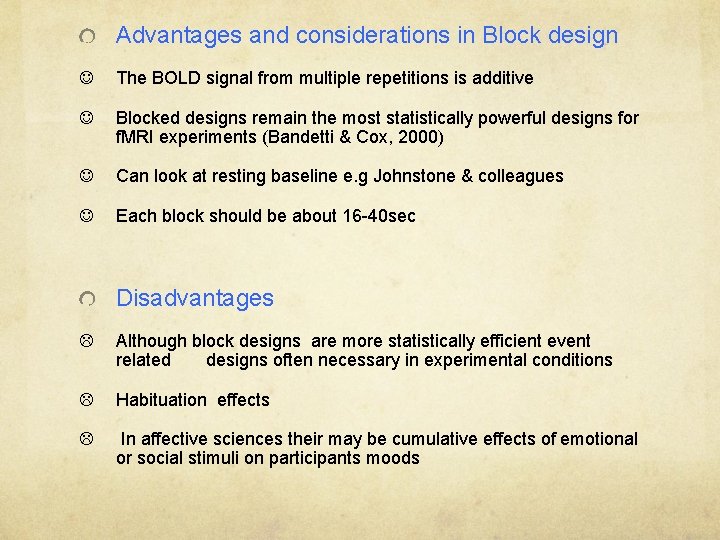 Advantages and considerations in Block design

☺ The BOLD signal from multiple repetitions is additive

☺ Blocked designs remain the most statistically powerful designs for fMRI experiments (Bandetti & Cox, 2000)

☺ Can look at resting baseline e.g Johnstone & colleagues

☺ Each block should be about 16-40sec

Disadvantages

☹ Although block designs are more statistically efficient event related designs often necessary in experimental conditions

☹ Habituation effects

☹ In affective sciences their may be cumulative effects of emotional or social stimuli on participants moods